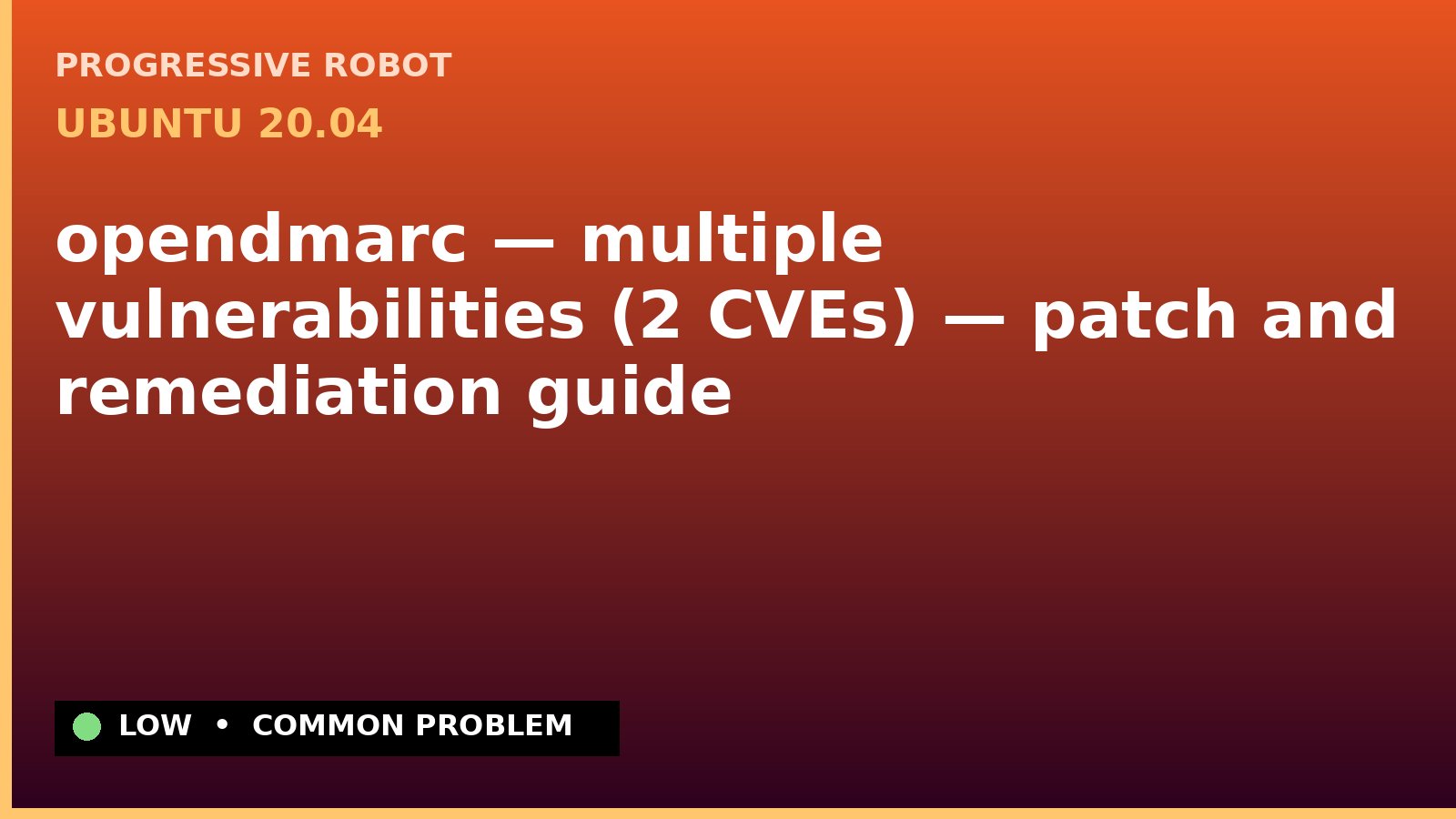 PROGRESSIVE ROBOT
UBUNTU 20.04

opendmarc — multiple vulnerabilities (2 CVEs) — patch and remediation guide

LOW • COMMON PROBLEM